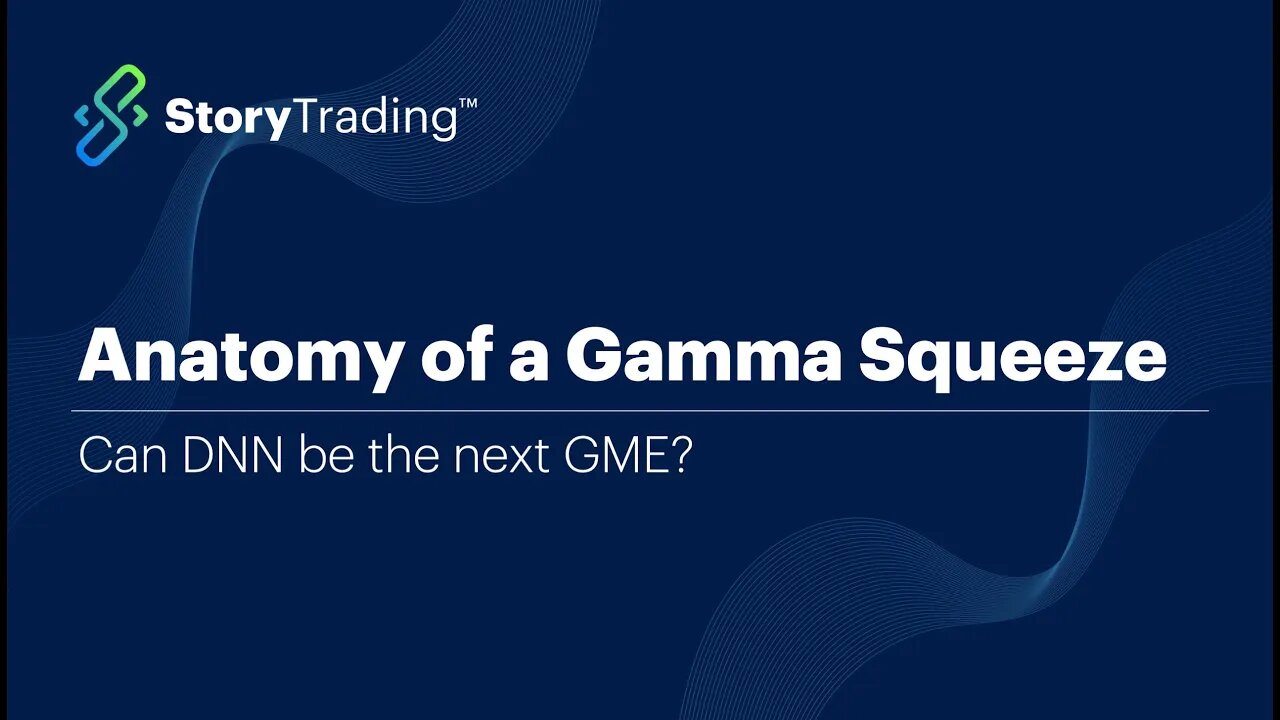 StoryTrading™

Anatomy of a Gamma Squeeze

Can DNN be the next GME?